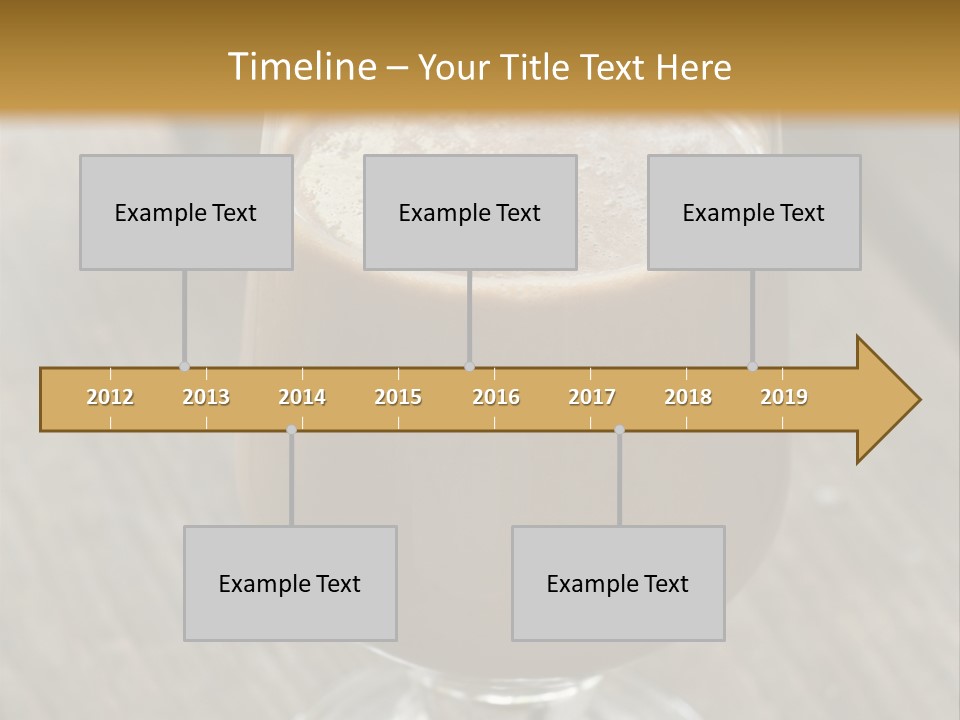 Timeline – Your Title Text Here

Example Text

Example Text

Example Text

2012 2013 2014 2015 2016 2017 2018 2019

Example Text

Example Text